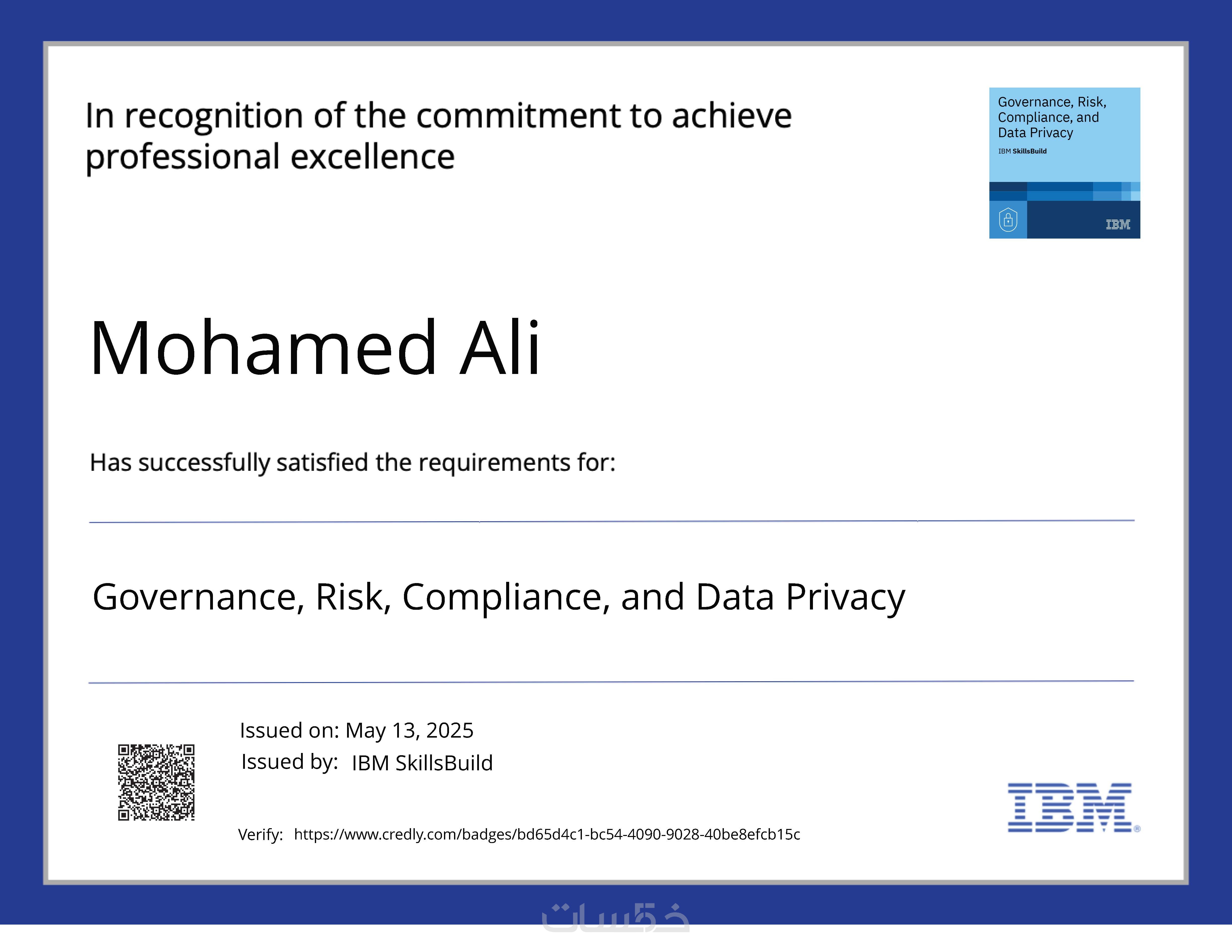 In recognition of the commitment to achieve professional excellence

Governance, Risk, Compliance, and Data Privacy
IBM SkillsBuild
IBM

Mohamed Ali

Has successfully satisfied the requirements for:

Governance, Risk, Compliance, and Data Privacy

Issued on: May 13, 2025
Issued by: IBM SkillsBuild

Verify: https://www.credly.com/badges/bd65d4c1-bc54-4090-9028-40be8efcb15c

IBM

خمسات